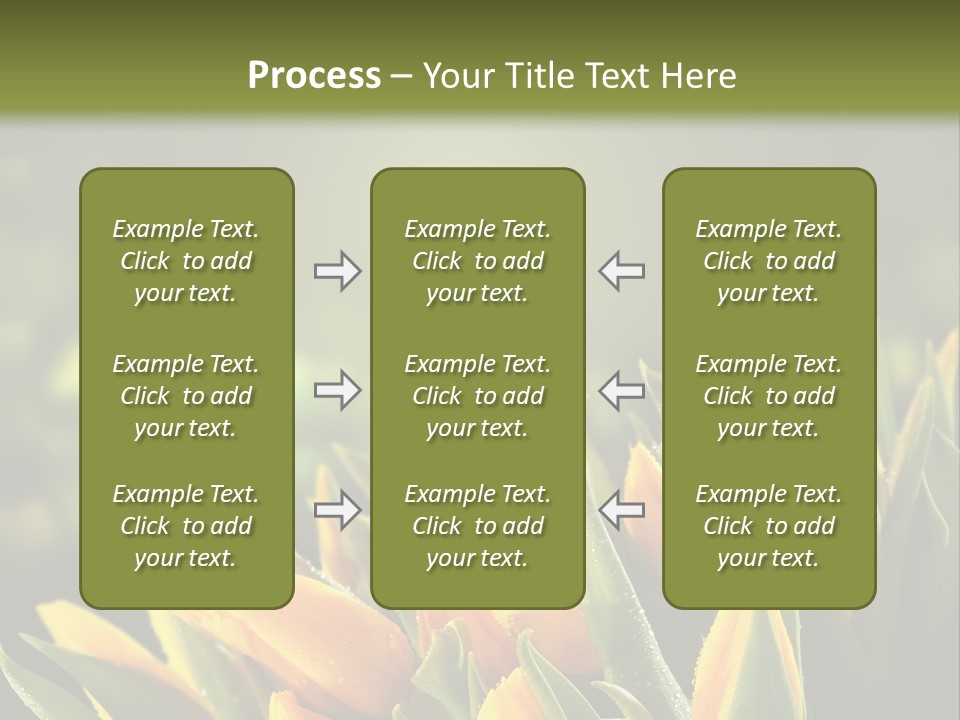 Process – Your Title Text Here

Example Text. Click to add your text.

Example Text. Click to add your text.

Example Text. Click to add your text.

Example Text. Click to add your text.

Example Text. Click to add your text.

Example Text. Click to add your text.

Example Text. Click to add your text.

Example Text. Click to add your text.

Example Text. Click to add your text.